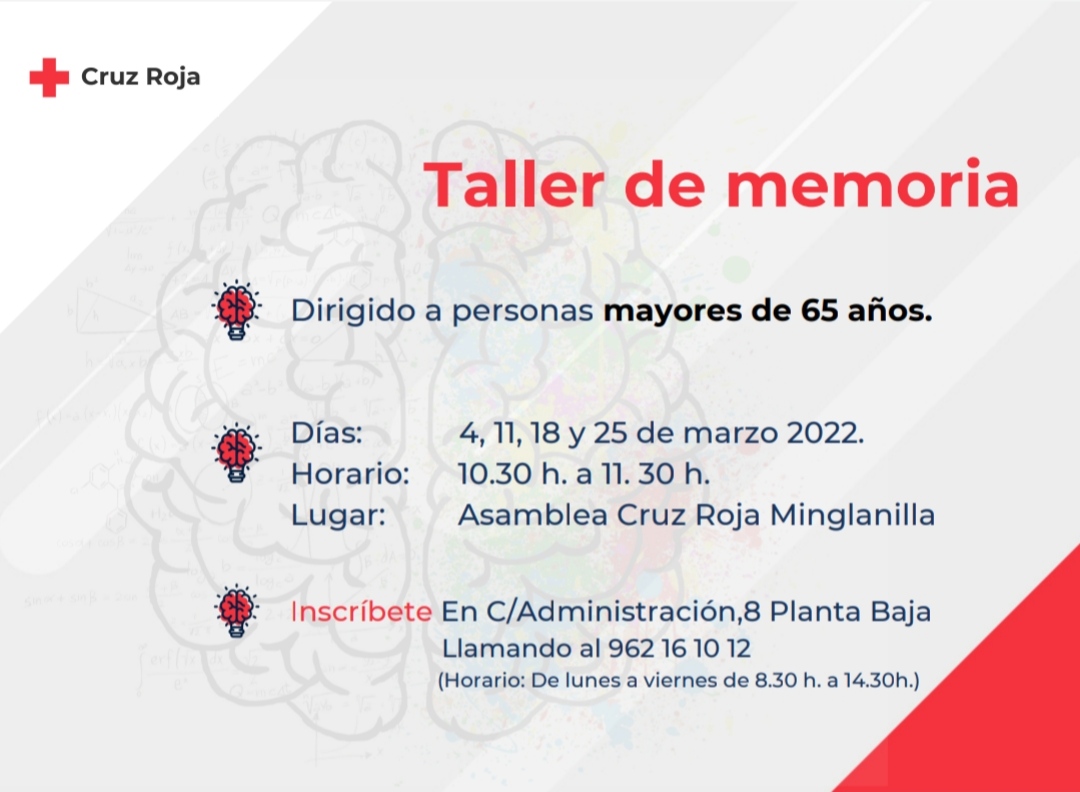 Cruz Roja

Taller de memoria

Dirigido a personas mayores de 65 años.

Días: 4, 11, 18 y 25 de marzo 2022.
Horario: 10.30 h. a 11. 30 h.
Lugar: Asamblea Cruz Roja Minglanilla

Inscríbete En C/Administración,8 Planta Baja
Llamando al 962 16 10 12
(Horario: De lunes a viernes de 8.30 h. a 14.30h.)